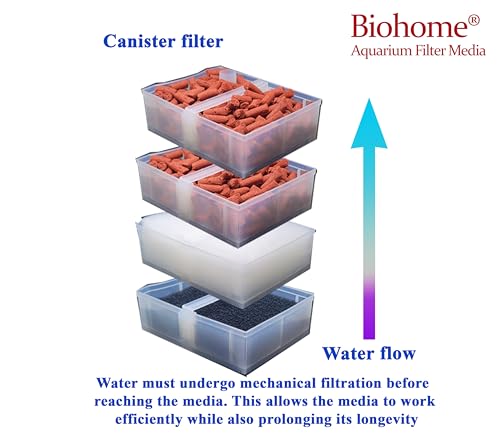 Canister filter

Biohome®
Aquarium Filter Media

Water flow

Water must undergo mechanical filtration before reaching the media. This allows the media to work efficiently while also prolonging its longevity